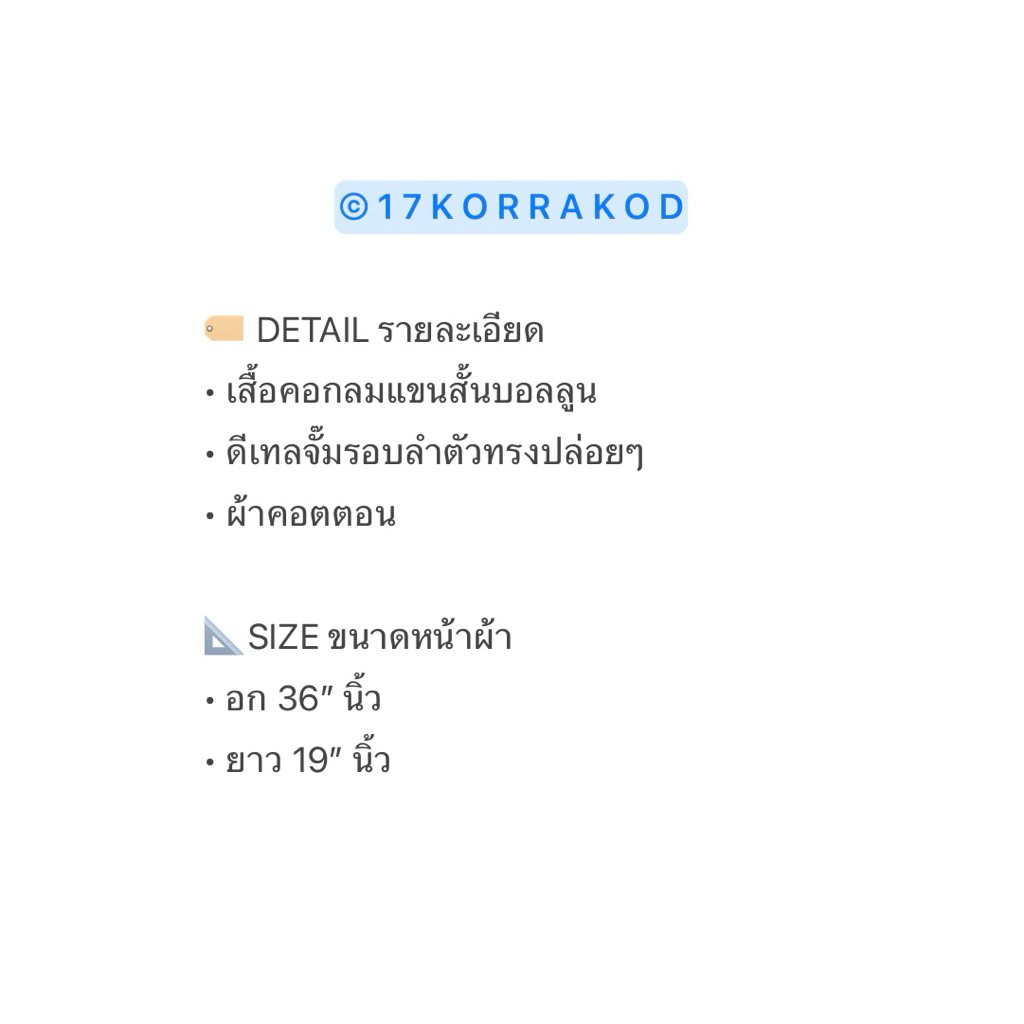 ©17KORRAKOD

DETAIL รายละเอียด
• เสื้อคอกลมแขนสั้นบอลลูน
• ดีเทลจั๊มรอบลำตัวทรงปล่อยๆ
• ผ้าคอตตอน

SIZE ขนาดหน้าผ้า
• อก 36″ นิ้ว
• ยาว 19″ นิ้ว